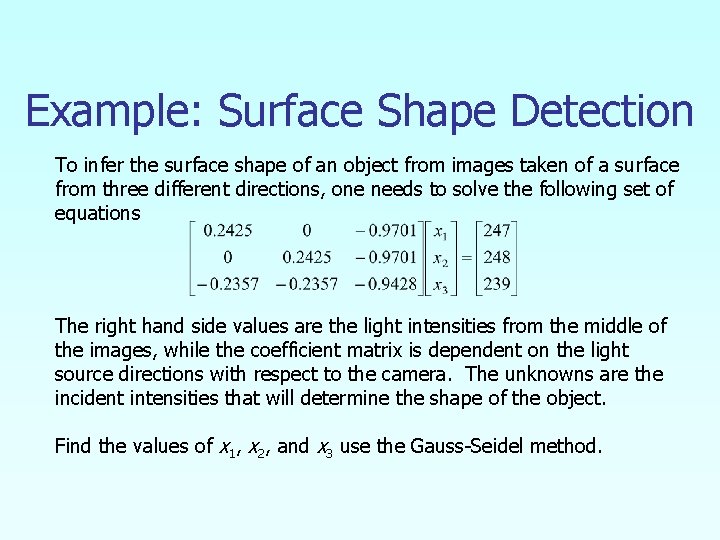 Example: Surface Shape Detection

To infer the surface shape of an object from images taken of a surface from three different directions, one needs to solve the following set of equations

$\begin{bmatrix} 0.2425 & 0 & -0.9701 \\ 0 & 0.2425 & -0.9701 \\ -0.2357 & -0.2357 & -0.9428 \end{bmatrix} \begin{bmatrix} x_1 \\ x_2 \\ x_3 \end{bmatrix} = \begin{bmatrix} 247 \\ 248 \\ 239 \end{bmatrix}$

The right hand side values are the light intensities from the middle of the images, while the coefficient matrix is dependent on the light source directions with respect to the camera. The unknowns are the incident intensities that will determine the shape of the object.

Find the values of $x_1$, $x_2$, and $x_3$ use the Gauss-Seidel method.